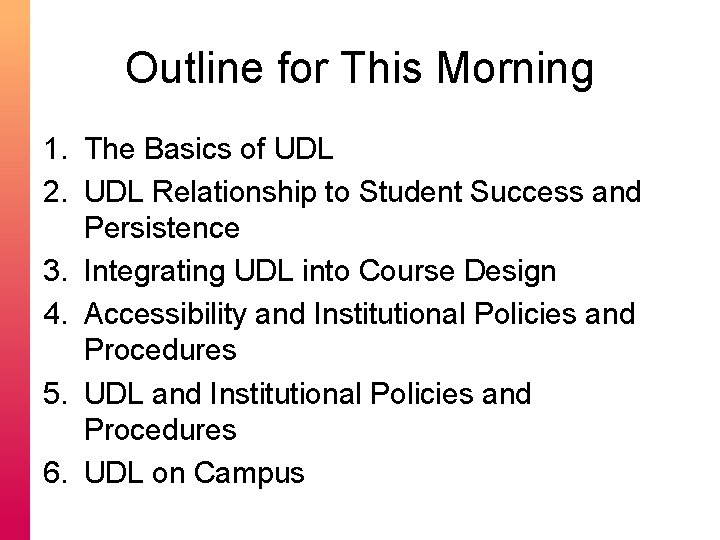 Outline for This Morning

1. The Basics of UDL
2. UDL Relationship to Student Success and Persistence
3. Integrating UDL into Course Design
4. Accessibility and Institutional Policies and Procedures
5. UDL and Institutional Policies and Procedures
6. UDL on Campus